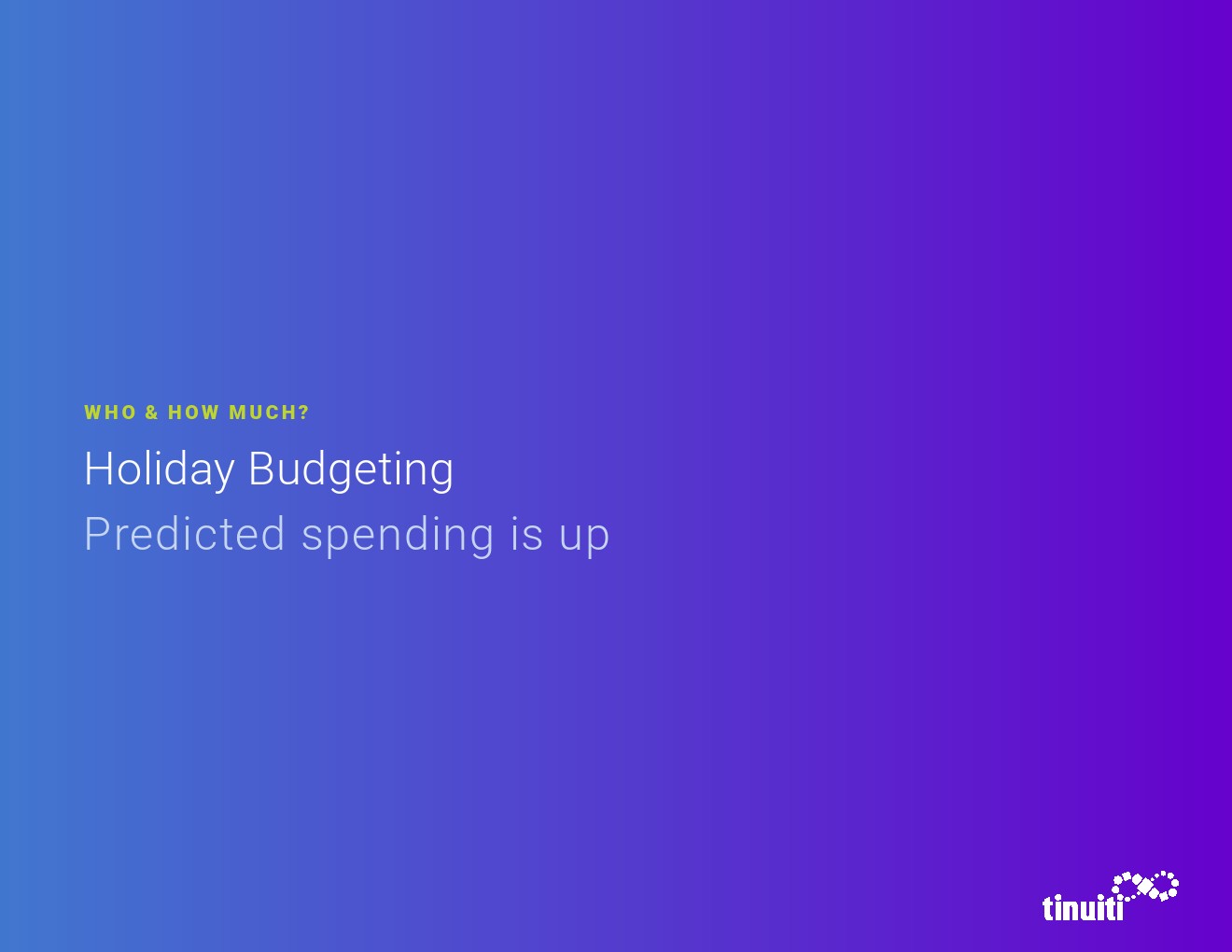 WHO & HOW MUCH?

Holiday Budgeting

Predicted spending is up

tinuiti